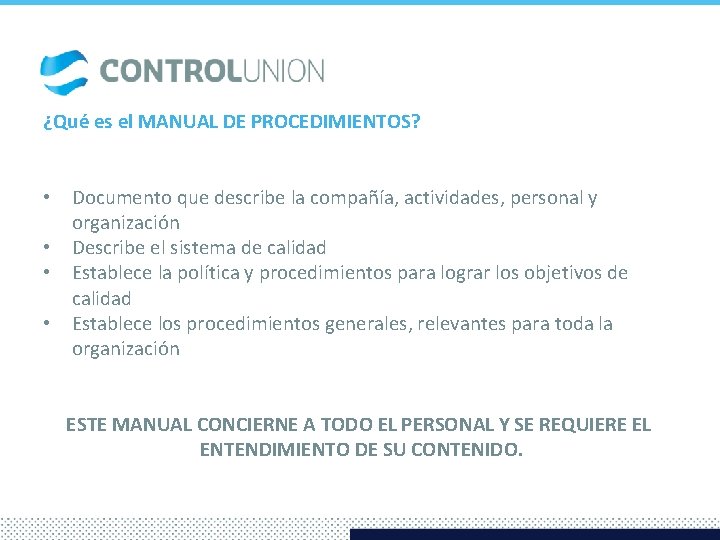 CONTROLUNION

¿Qué es el MANUAL DE PROCEDIMIENTOS?

• Documento que describe la compañía, actividades, personal y organización
• Describe el sistema de calidad
• Establece la política y procedimientos para lograr los objetivos de calidad
• Establece los procedimientos generales, relevantes para toda la organización

ESTE MANUAL CONCIERNE A TODO EL PERSONAL Y SE REQUIERE EL ENTENDIMIENTO DE SU CONTENIDO.